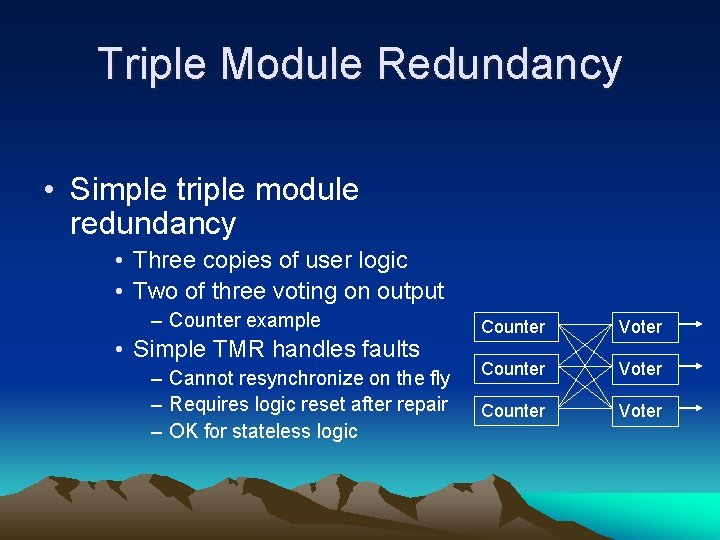 Triple Module Redundancy

• Simple triple module redundancy
  • Three copies of user logic
  • Two of three voting on output
    – Counter example
  • Simple TMR handles faults
    – Cannot resynchronize on the fly
    – Requires logic reset after repair
    – OK for stateless logic

Counter
Counter
Counter
Voter
Voter
Voter